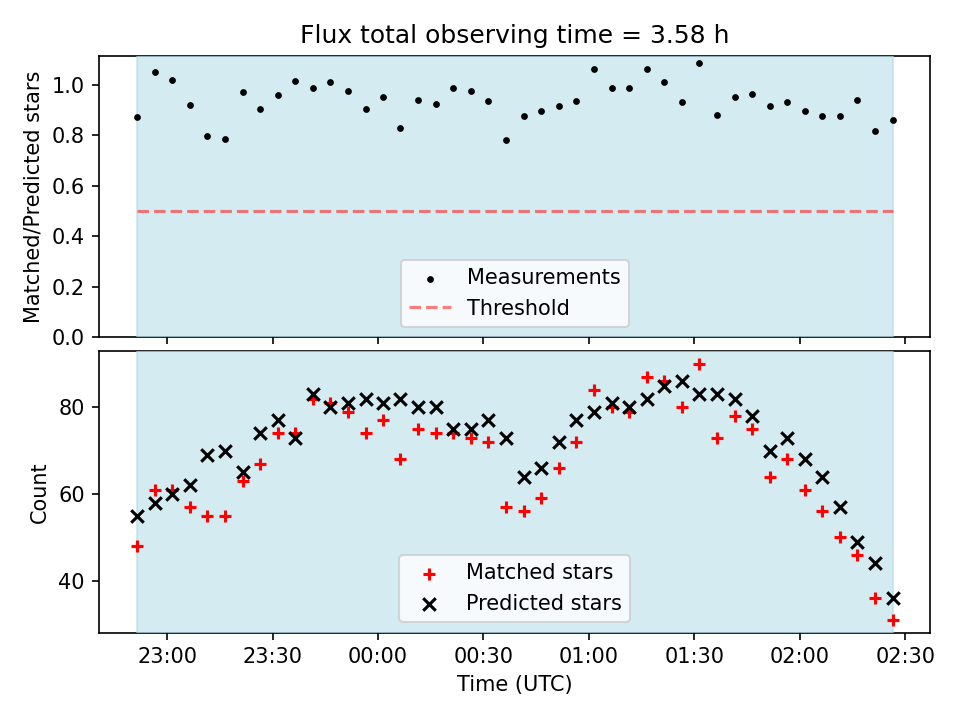 Flux total observing time = 3.58 h

Matched/Predicted stars

1.0
0.8
0.6
0.4
0.2
0.0

Measurements
Threshold

Count

80
60
40

Matched stars
Predicted stars

23:00
23:30
00:00
00:30
01:00
01:30
02:00
02:30

Time (UTC)